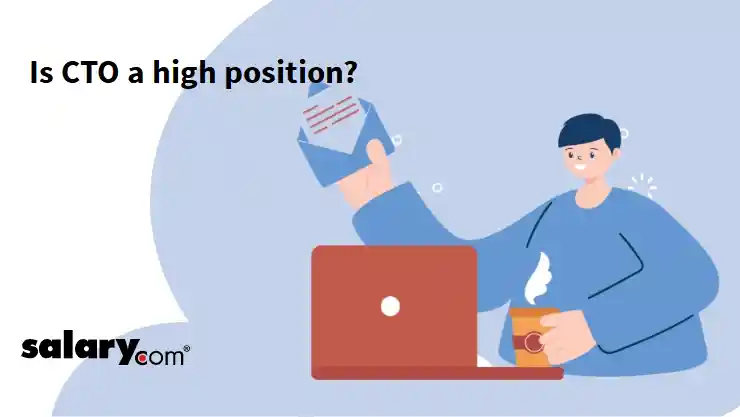 Is CTO a high position?

salary.com®